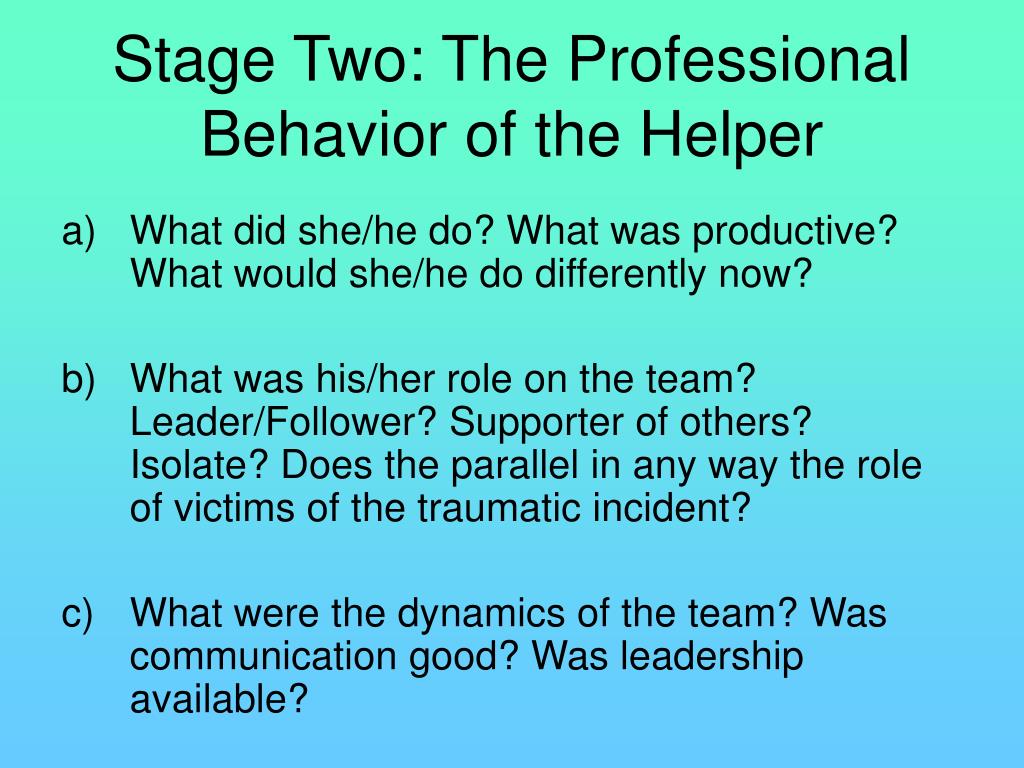 Stage Two: The Professional Behavior of the Helper

a) What did she/he do? What was productive? What would she/he do differently now?

b) What was his/her role on the team? Leader/Follower? Supporter of others? Isolate? Does the parallel in any way the role of victims of the traumatic incident?

c) What were the dynamics of the team? Was communication good? Was leadership available?